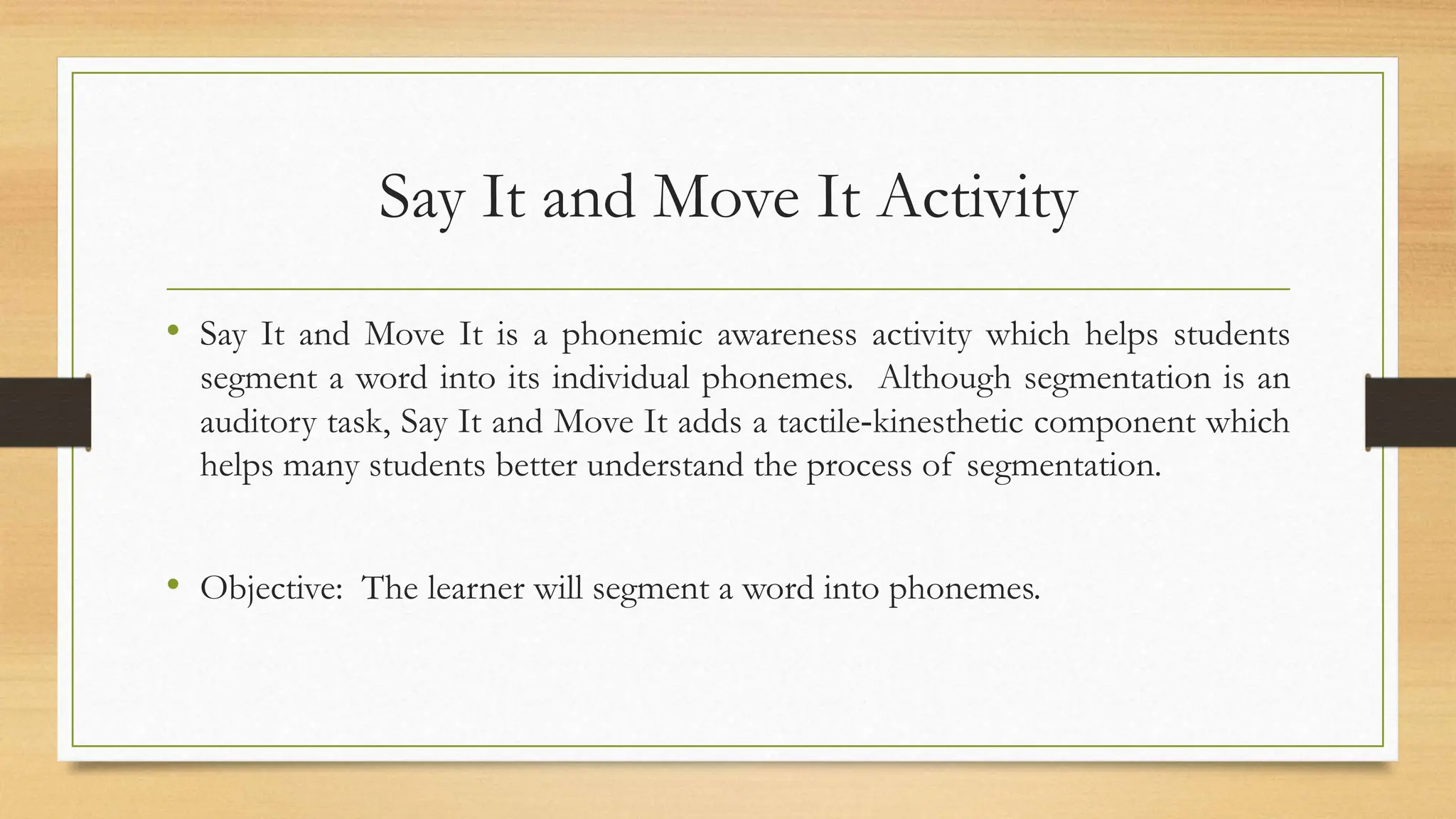 Say It and Move It Activity

• Say It and Move It is a phonemic awareness activity which helps students segment a word into its individual phonemes. Although segmentation is an auditory task, Say It and Move It adds a tactile-kinesthetic component which helps many students better understand the process of segmentation.

• Objective: The learner will segment a word into phonemes.